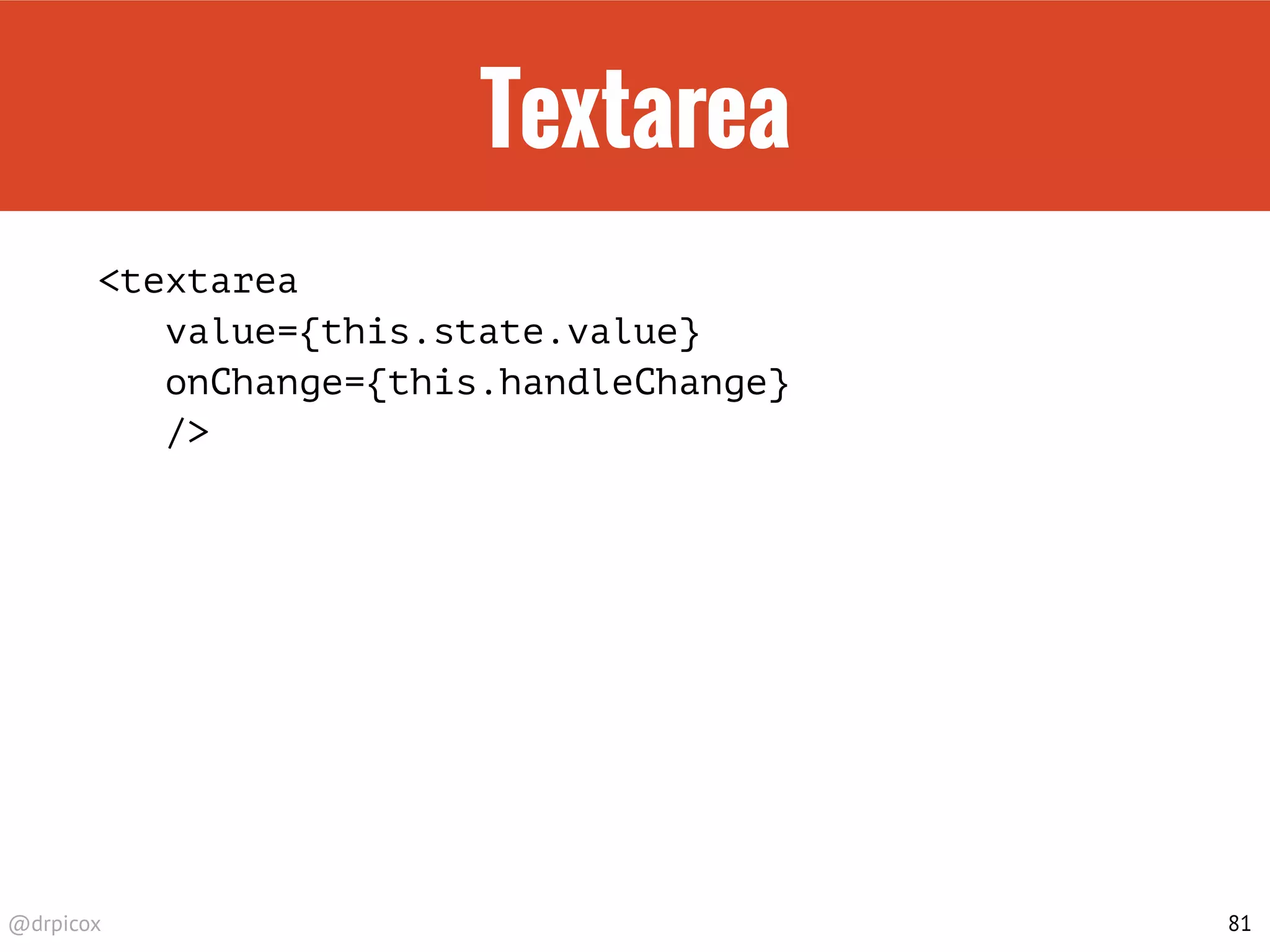 Textarea

<textarea
value={this.state.value}
onChange={this.handleChange}
/>

@drpicox

81